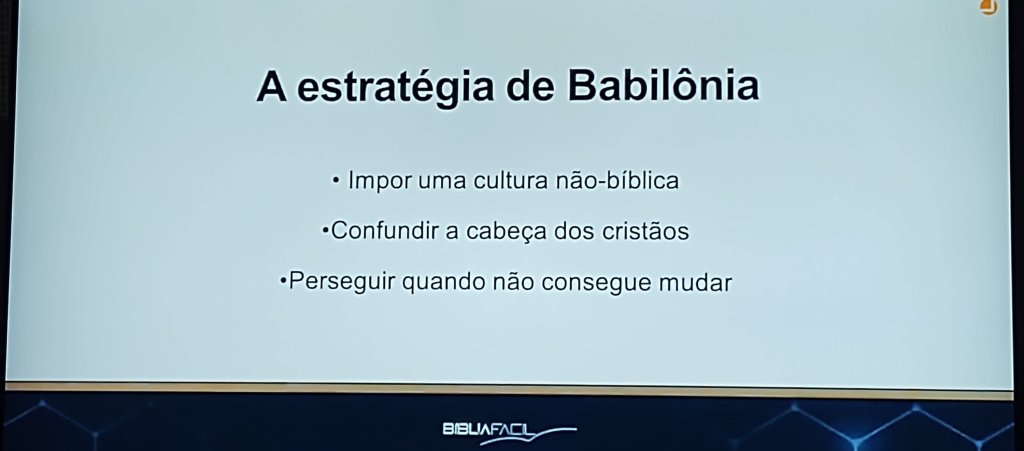 A estratégia de Babilônia

• Impor uma cultura não-bíblica

•Confundir a cabeça dos cristãos

•Perseguir quando não consegue mudar

BIBLIAFACIL